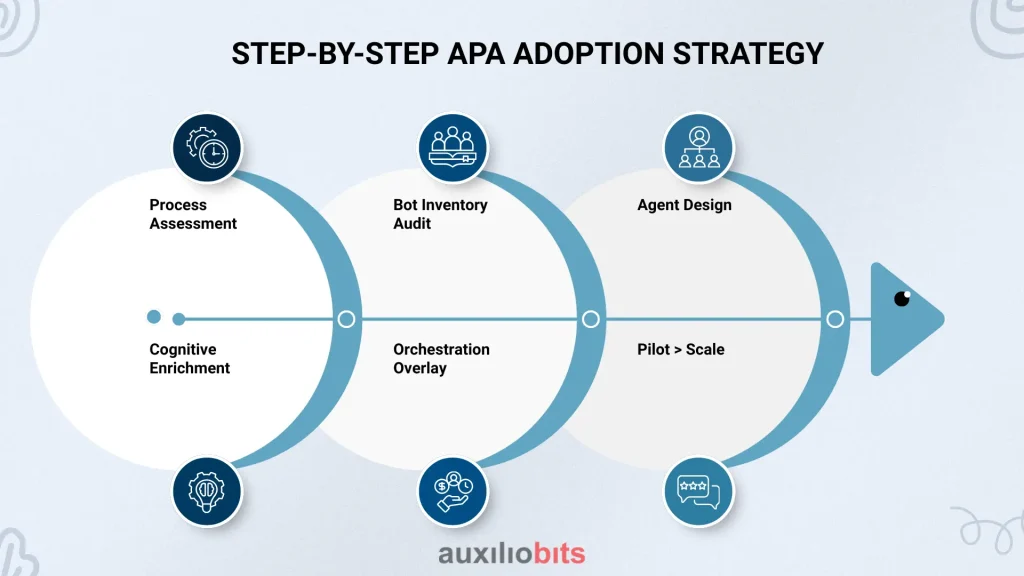 STEP-BY-STEP APA ADOPTION STRATEGY

Process Assessment

Bot Inventory Audit

Agent Design

Cognitive Enrichment

Orchestration Overlay

Pilot > Scale

auxiliobits